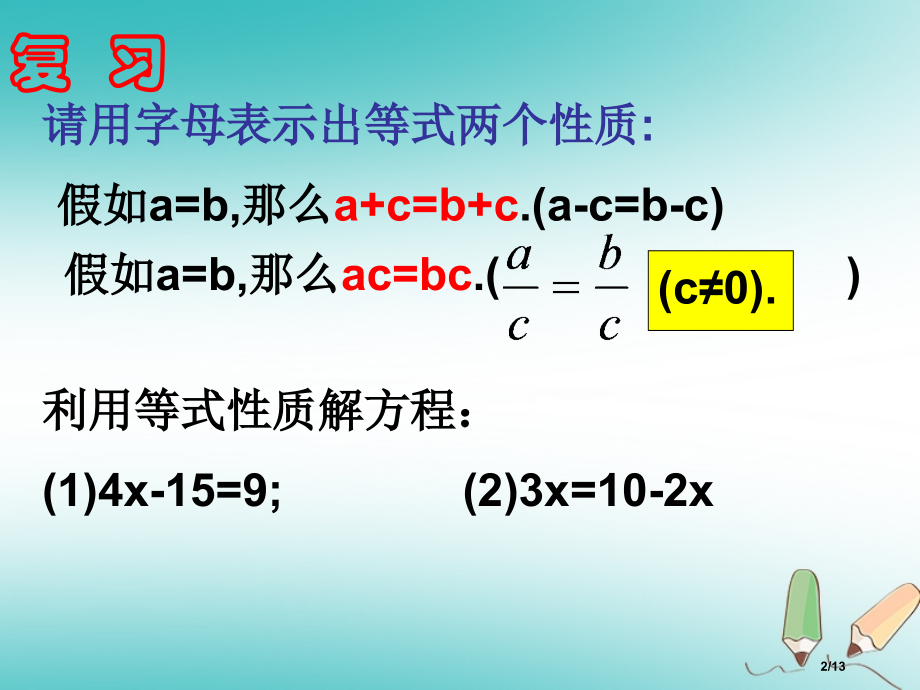 复 习

请用字母表示出等式两个性质:

假如a=b,那么a+c=b+c.(a-c=b-c)

假如a=b,那么ac=bc.($\frac{a}{c}=\frac{b}{c}$ (c≠0). )

利用等式性质解方程:

(1)4x-15=9; (2)3x=10-2x

2/13